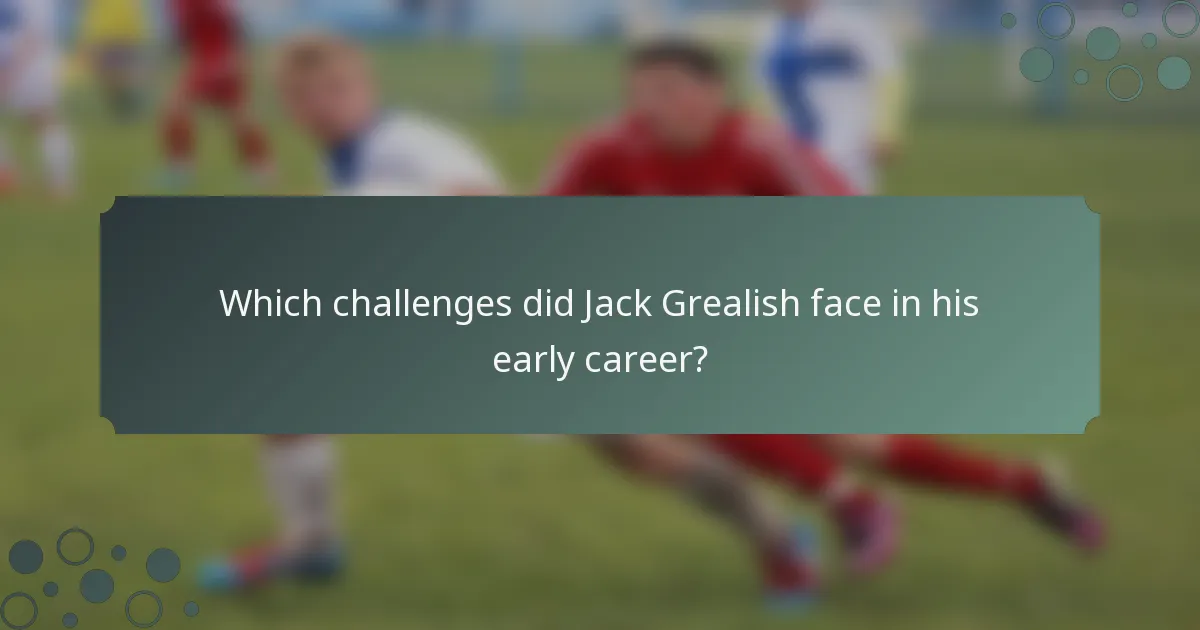 Which challenges did Jack Grealish face in his early career?